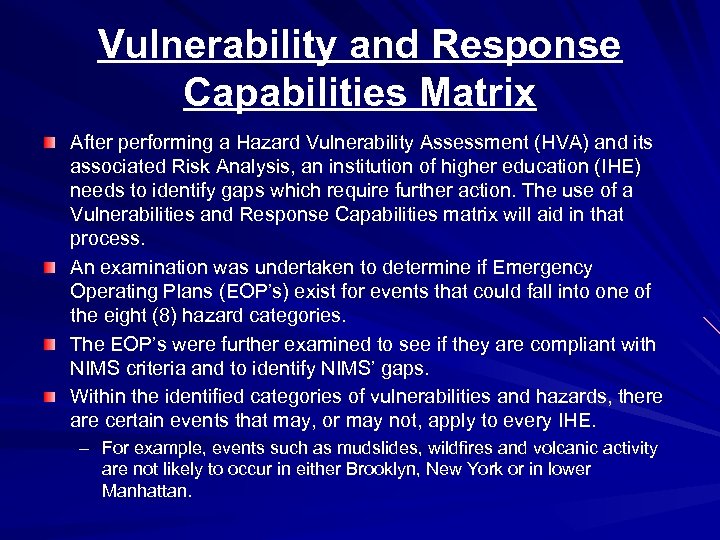 Vulnerability and Response Capabilities Matrix

After performing a Hazard Vulnerability Assessment (HVA) and its associated Risk Analysis, an institution of higher education (IHE) needs to identify gaps which require further action. The use of a Vulnerabilities and Response Capabilities matrix will aid in that process.

An examination was undertaken to determine if Emergency Operating Plans (EOP's) exist for events that could fall into one of the eight (8) hazard categories.

The EOP's were further examined to see if they are compliant with NIMS criteria and to identify NIMS' gaps.

Within the identified categories of vulnerabilities and hazards, there are certain events that may, or may not, apply to every IHE.

– For example, events such as mudslides, wildfires and volcanic activity are not likely to occur in either Brooklyn, New York or in lower Manhattan.